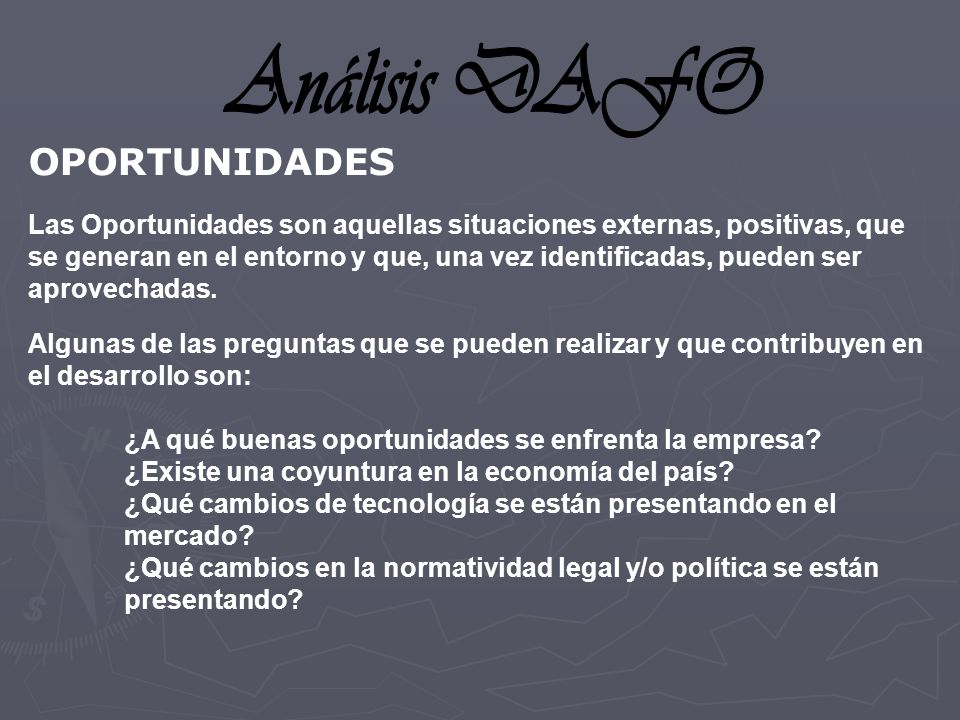 Análisis DAFO

OPORTUNIDADES

Las Oportunidades son aquellas situaciones externas, positivas, que se generan en el entorno y que, una vez identificadas, pueden ser aprovechadas.

Algunas de las preguntas que se pueden realizar y que contribuyen en el desarrollo son:

¿A qué buenas oportunidades se enfrenta la empresa?
¿Existe una coyuntura en la economía del país?
¿Qué cambios de tecnología se están presentando en el mercado?
¿Qué cambios en la normatividad legal y/o política se están presentando?